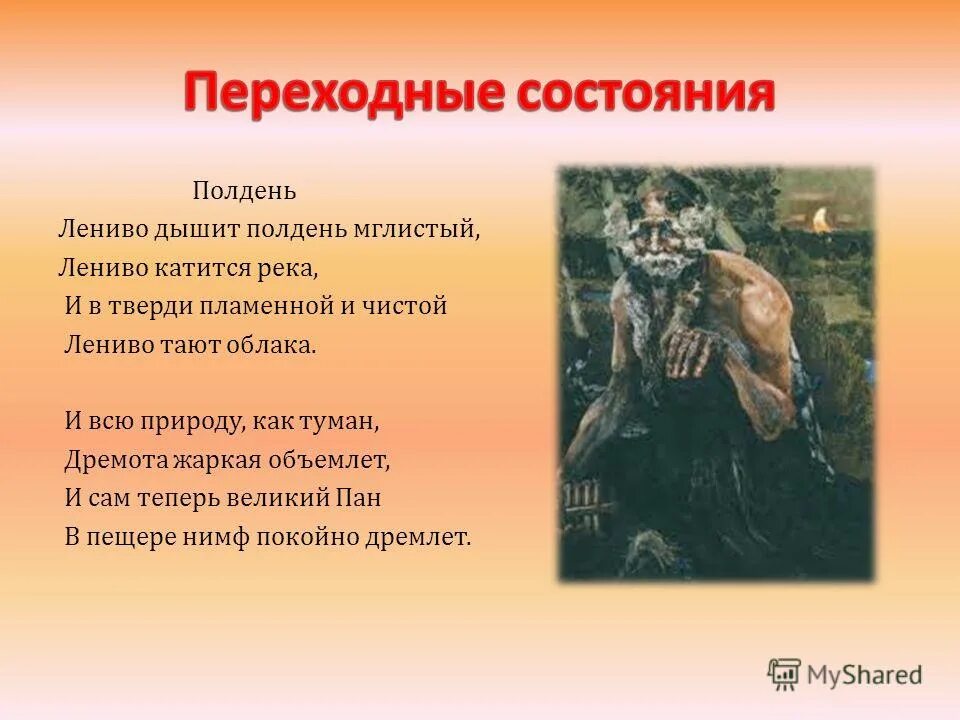 Переходные состояния

Полдень
Лениво дышит полдень мглистый,
Лениво катится река,
И в тверди пламенной и чистой
Лениво тают облака.

И всю природу, как туман,
Дремота жаркая объемлет,
И сам теперь великий Пан
В пещере нимф покойно дремлет.

MyShared